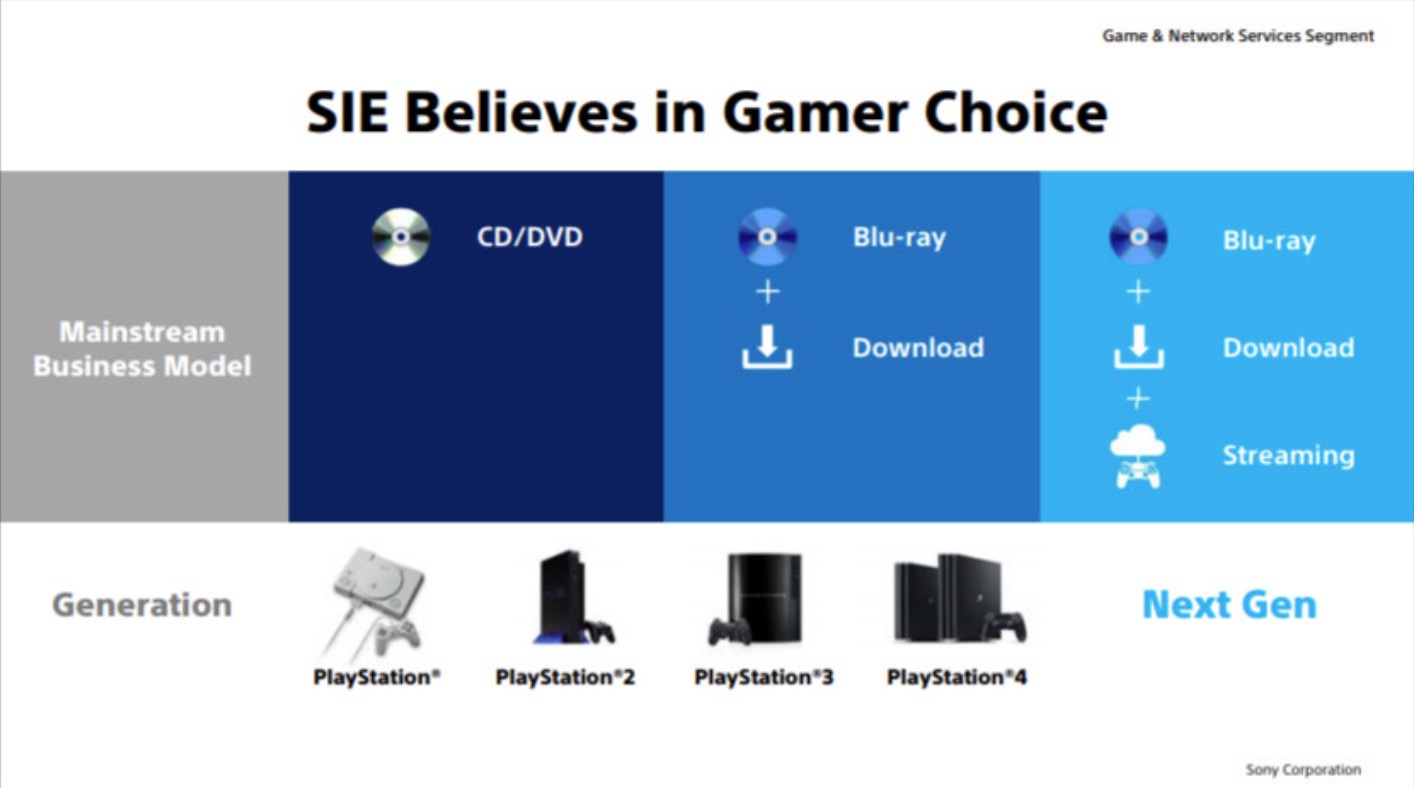 Game & Network Services Segment

SIE Believes in Gamer Choice

Mainstream Business Model

CD/DVD

Blu-ray
+
Download

Blu-ray
+
Download
+
Streaming

Generation

PlayStation®

PlayStation®2

PlayStation®3

PlayStation®4

Next Gen

Sony Corporation